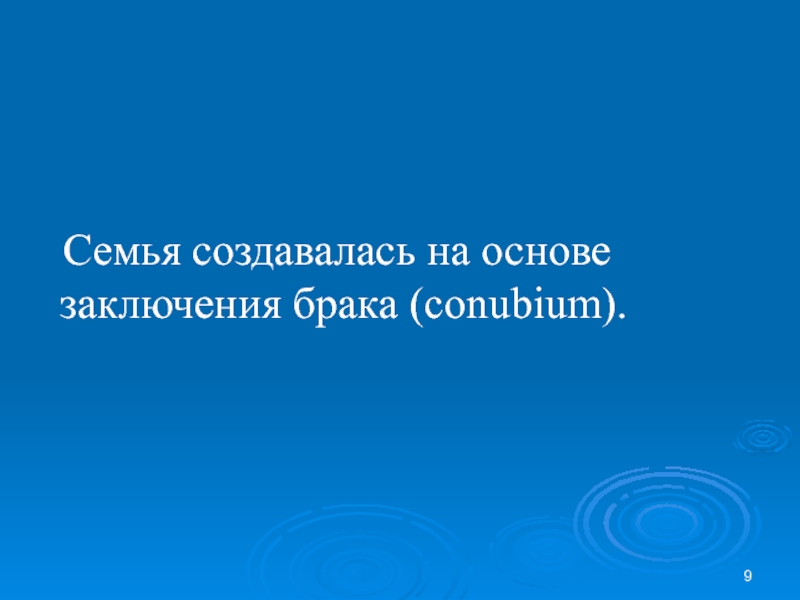 Семья создавалась на основе заключения брака (conubium).

9